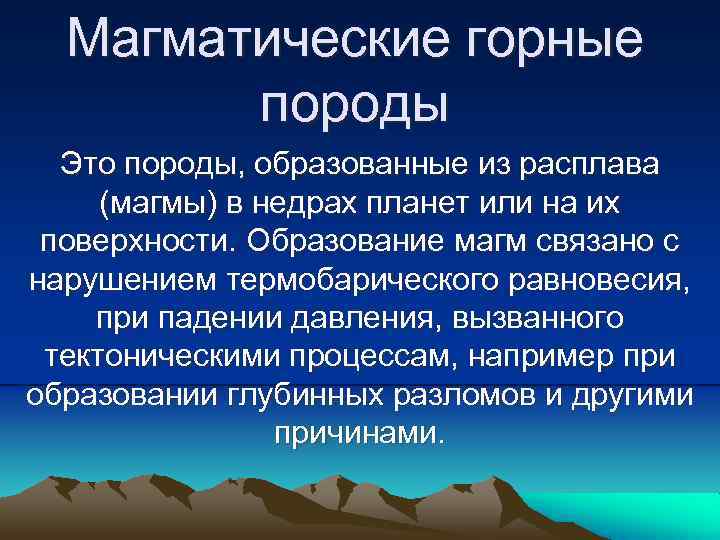 Магматические горные породы

Это породы, образованные из расплава (магмы) в недрах планет или на их поверхности. Образование магм связано с нарушением термобарического равновесия, при падении давления, вызванного тектоническими процессам, например при образовании глубинных разломов и другими причинами.